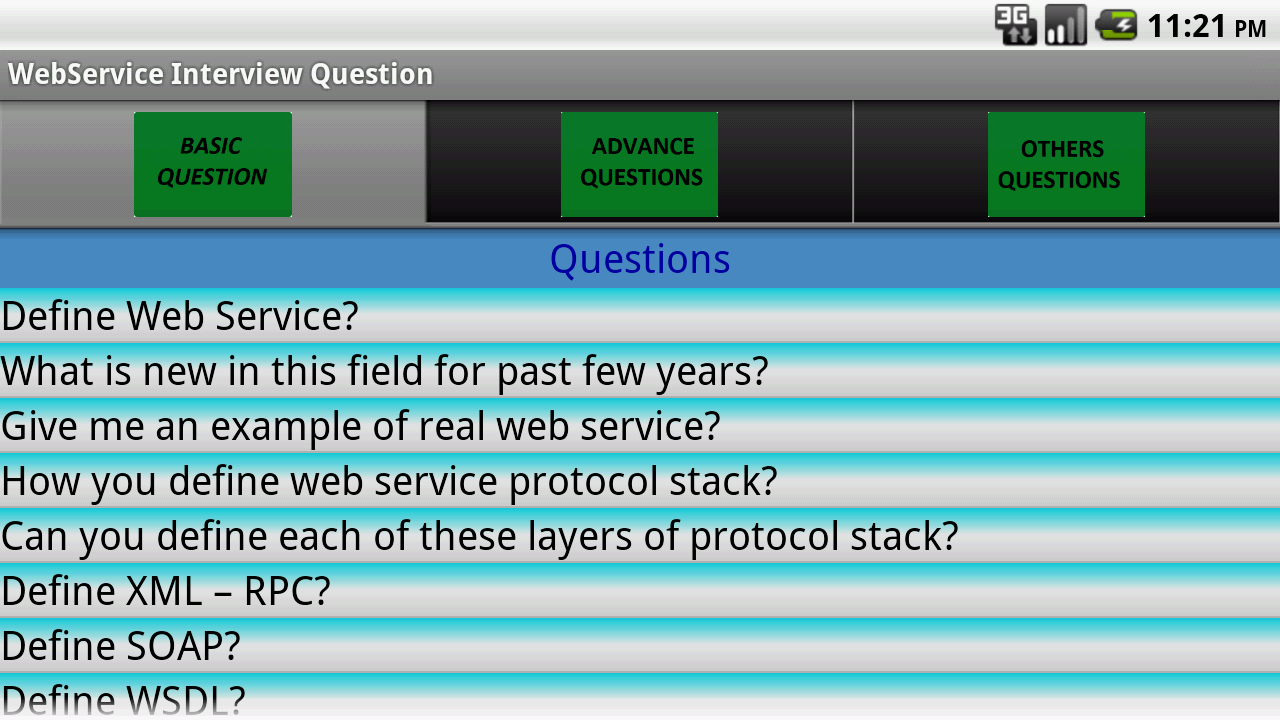 3G 11:21 PM

WebService Interview Question

BASIC QUESTION

ADVANCE QUESTIONS

OTHERS QUESTIONS

Questions

Define Web Service?

What is new in this field for past few years?

Give me an example of real web service?

How you define web service protocol stack?

Can you define each of these layers of protocol stack?

Define XML – RPC?

Define SOAP?

Define WSDL?